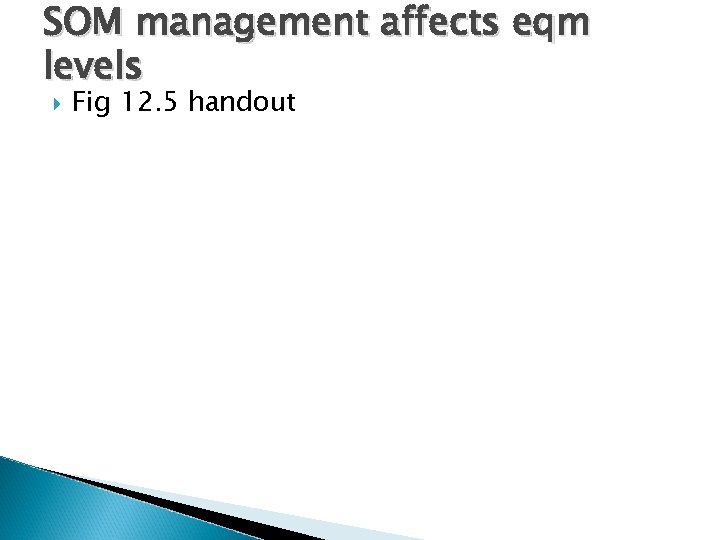 SOM management affects eqm levels

Fig 12.5 handout